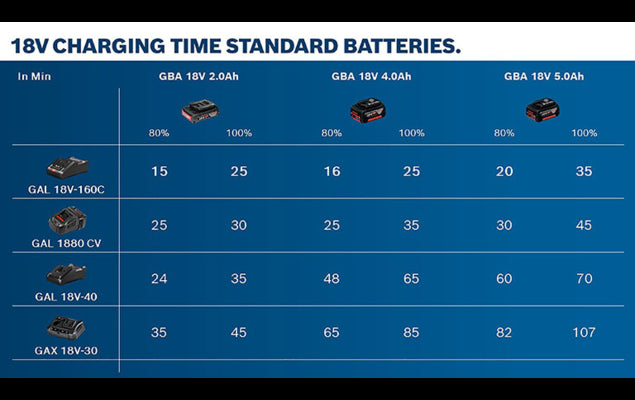 18V CHARGING TIME STANDARD BATTERIES.

| In Min | GBA 18V 2.0Ah 80% | GBA 18V 2.0Ah 100% | GBA 18V 4.0Ah 80% | GBA 18V 4.0Ah 100% | GBA 18V 5.0Ah 80% | GBA 18V 5.0Ah 100% |
|---|---|---|---|---|---|---|
| GAL 18V-160C | 15 | 25 | 16 | 25 | 20 | 35 |
| GAL 1880 CV | 25 | 30 | 25 | 35 | 30 | 45 |
| GAL 18V-40 | 24 | 35 | 48 | 65 | 60 | 70 |
| GAX 18V-30 | 35 | 45 | 65 | 85 | 82 | 107 |